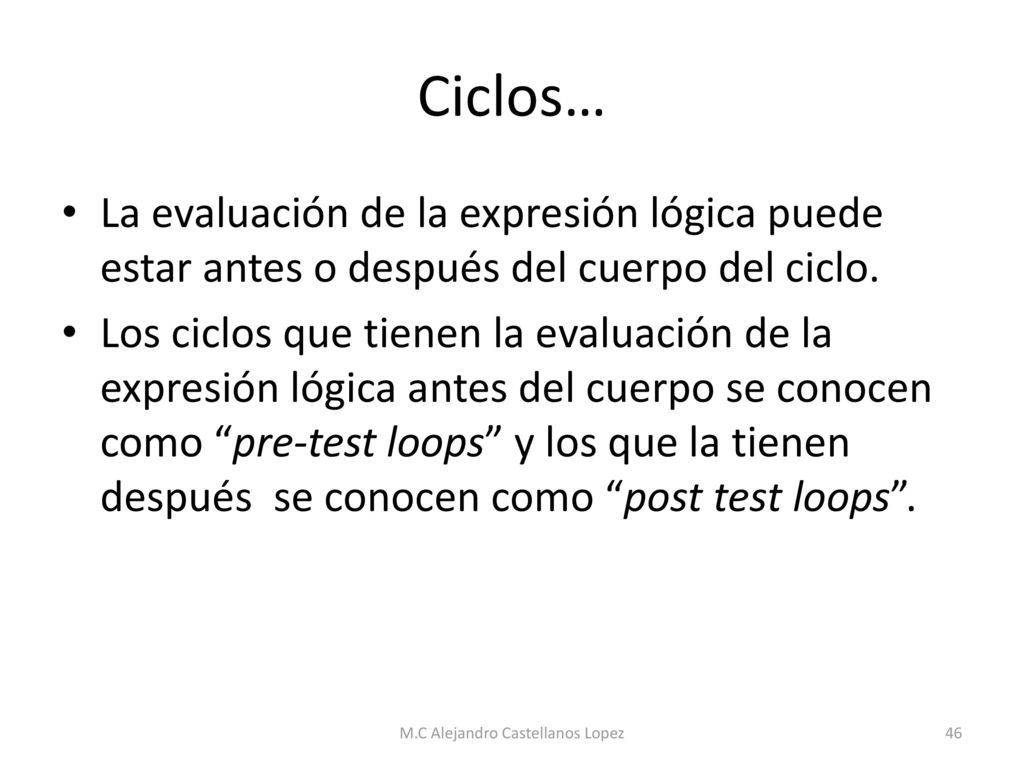 Ciclos…

• La evaluación de la expresión lógica puede estar antes o después del cuerpo del ciclo.
• Los ciclos que tienen la evaluación de la expresión lógica antes del cuerpo se conocen como “pre-test loops” y los que la tienen después se conocen como “post test loops”.

M.C Alejandro Castellanos Lopez

46